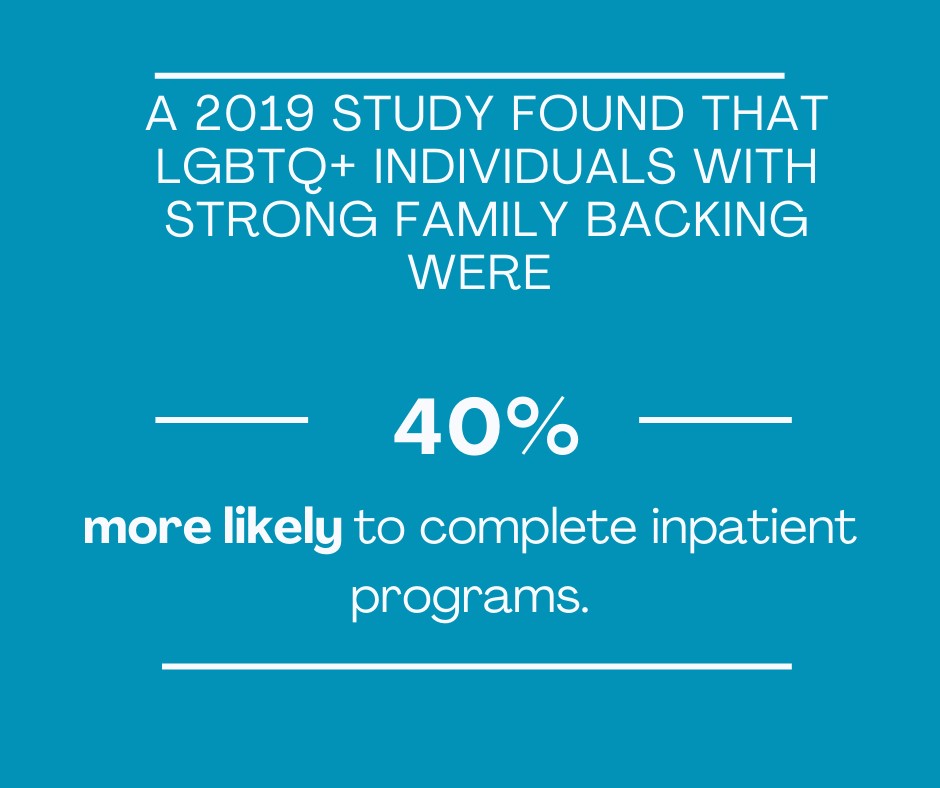 A 2019 STUDY FOUND THAT LGBTQ+ INDIVIDUALS WITH STRONG FAMILY BACKING WERE

40%

more likely to complete inpatient programs.